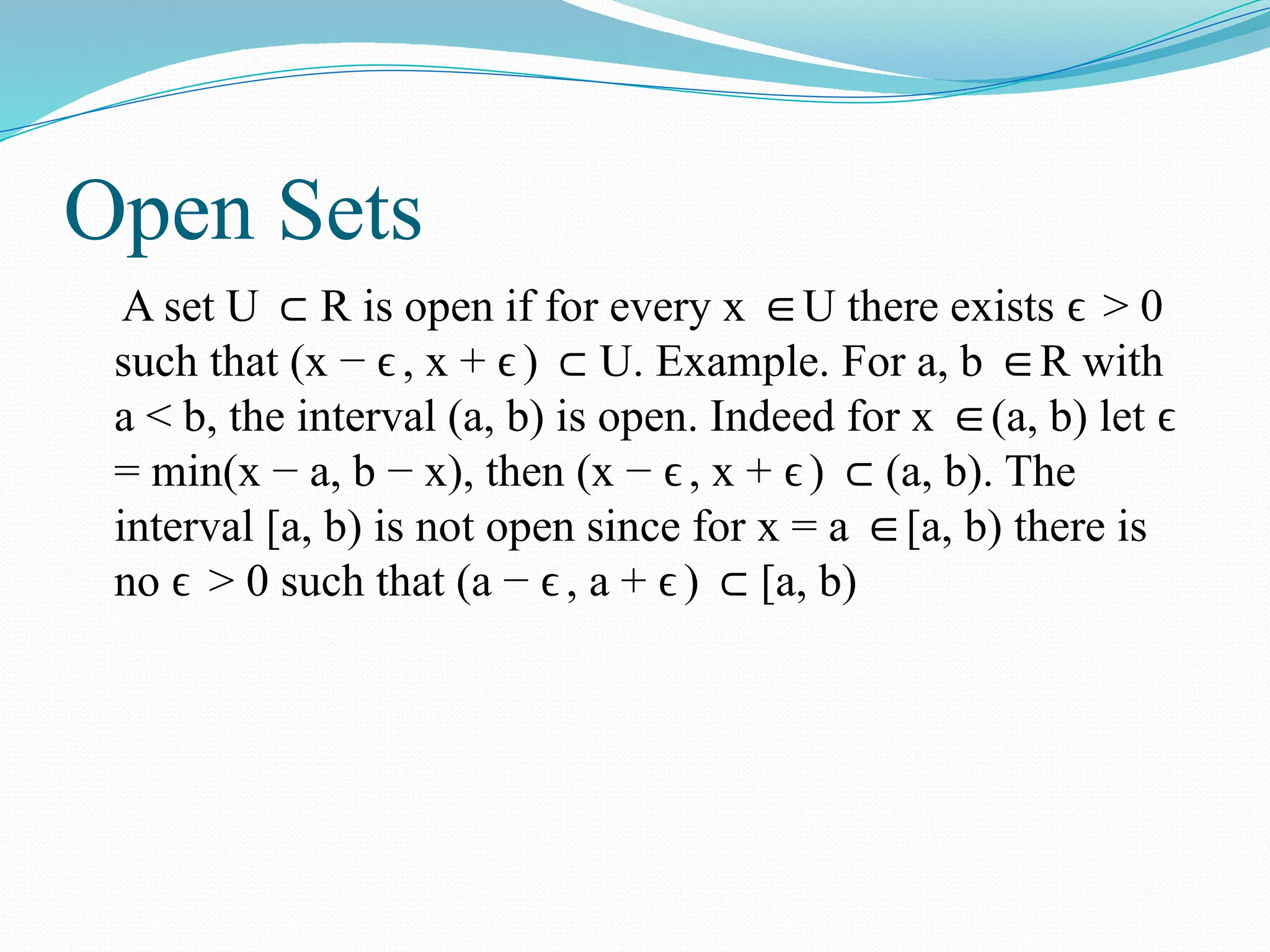 Open Sets

A set $U \subset R$ is open if for every $x \in U$ there exists $\epsilon > 0$ such that $(x - \epsilon, x + \epsilon) \subset U$. Example. For $a, b \in R$ with $a < b$, the interval $(a, b)$ is open. Indeed for $x \in (a, b)$ let $\epsilon = \min(x - a, b - x)$, then $(x - \epsilon, x + \epsilon) \subset (a, b)$. The interval $[a, b)$ is not open since for $x = a \in [a, b)$ there is no $\epsilon > 0$ such that $(a - \epsilon, a + \epsilon) \subset [a, b)$